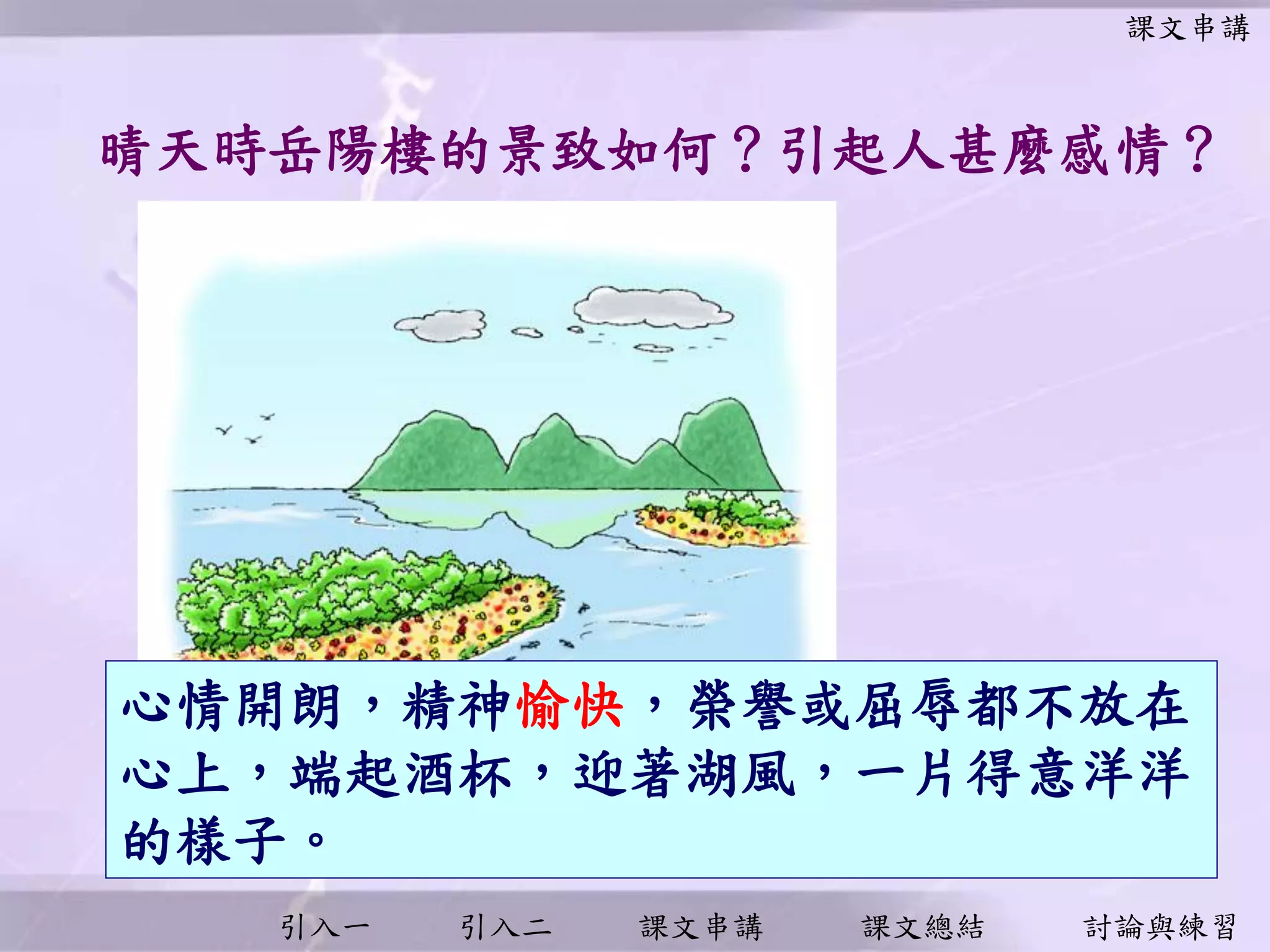 課文串講

晴天時岳陽樓的景致如何？引起人甚麼感情？

心情開朗，精神愉快，榮譽或屈辱都不放在心上，端起酒杯，迎著湖風，一片得意洋洋的樣子。

引入一　引入二　課文串講　課文總結　討論與練習